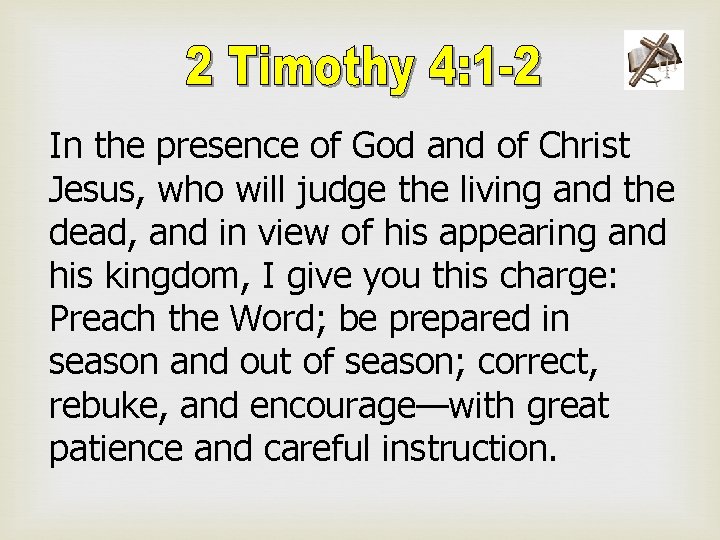 2 Timothy 4:1-2

In the presence of God and of Christ Jesus, who will judge the living and the dead, and in view of his appearing and his kingdom, I give you this charge: Preach the Word; be prepared in season and out of season; correct, rebuke, and encourage—with great patience and careful instruction.